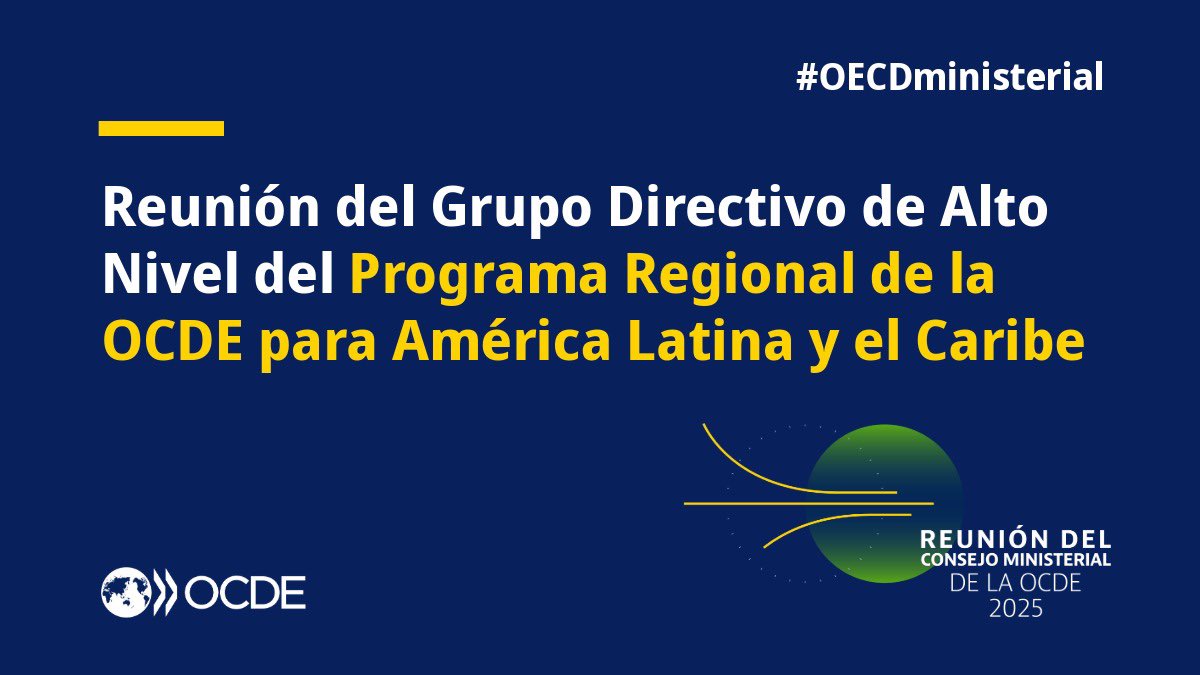 #OECDministerial

Reunión del Grupo Directivo de Alto Nivel del Programa Regional de la OCDE para América Latina y el Caribe

OCDE

REUNIÓN DEL CONSEJO MINISTERIAL DE LA OCDE 2025